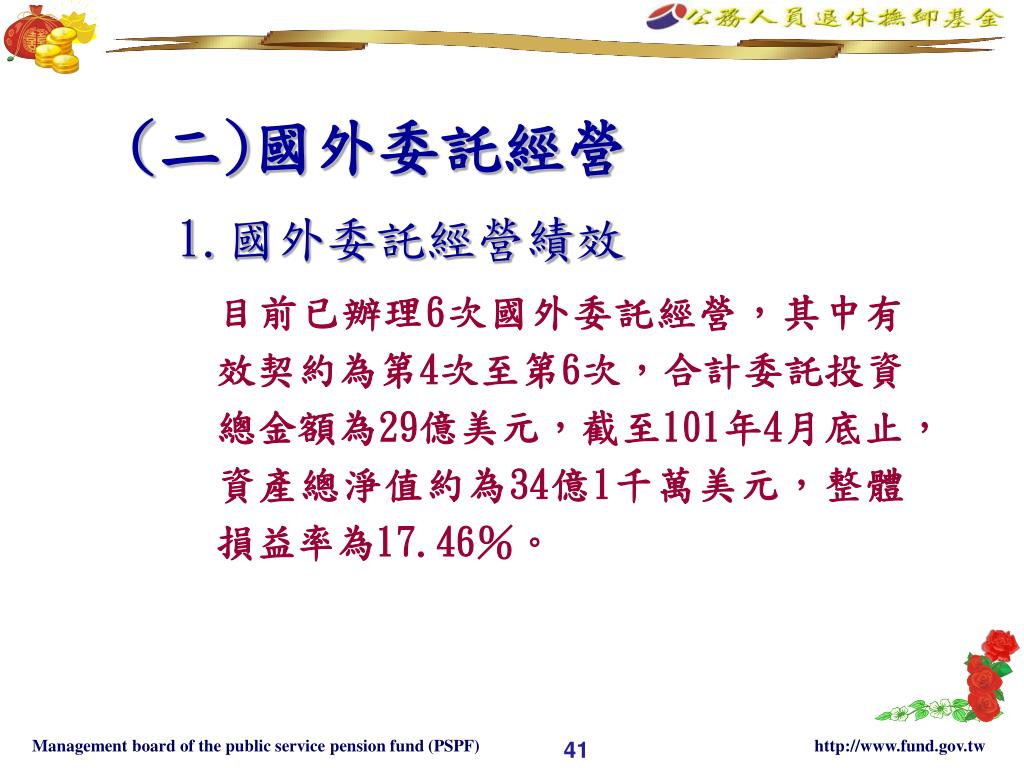 公務人員退休撫卹基金

(二)國外委託經營

1.國外委託經營績效

目前已辦理6次國外委託經營，其中有效契約為第4次至第6次，合計委託投資總金額為29億美元，截至101年4月底止，資產總淨值約為34億1千萬美元，整體損益率為17.46%。

Management board of the public service pension fund (PSPF)

41

http://www.fund.gov.tw